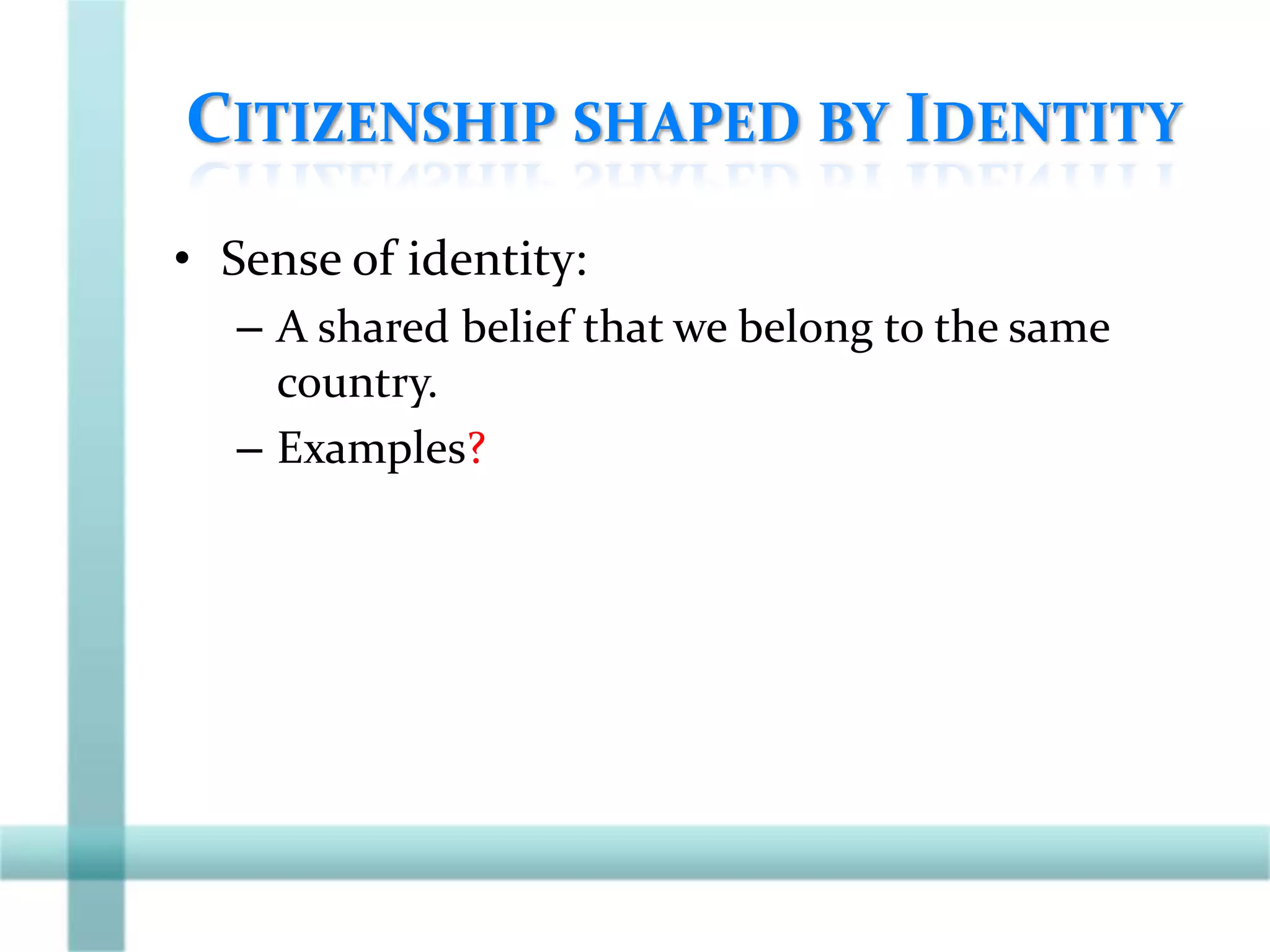 CITIZENSHIP SHAPED BY IDENTITY

• Sense of identity:
  – A shared belief that we belong to the same country.
  – Examples?